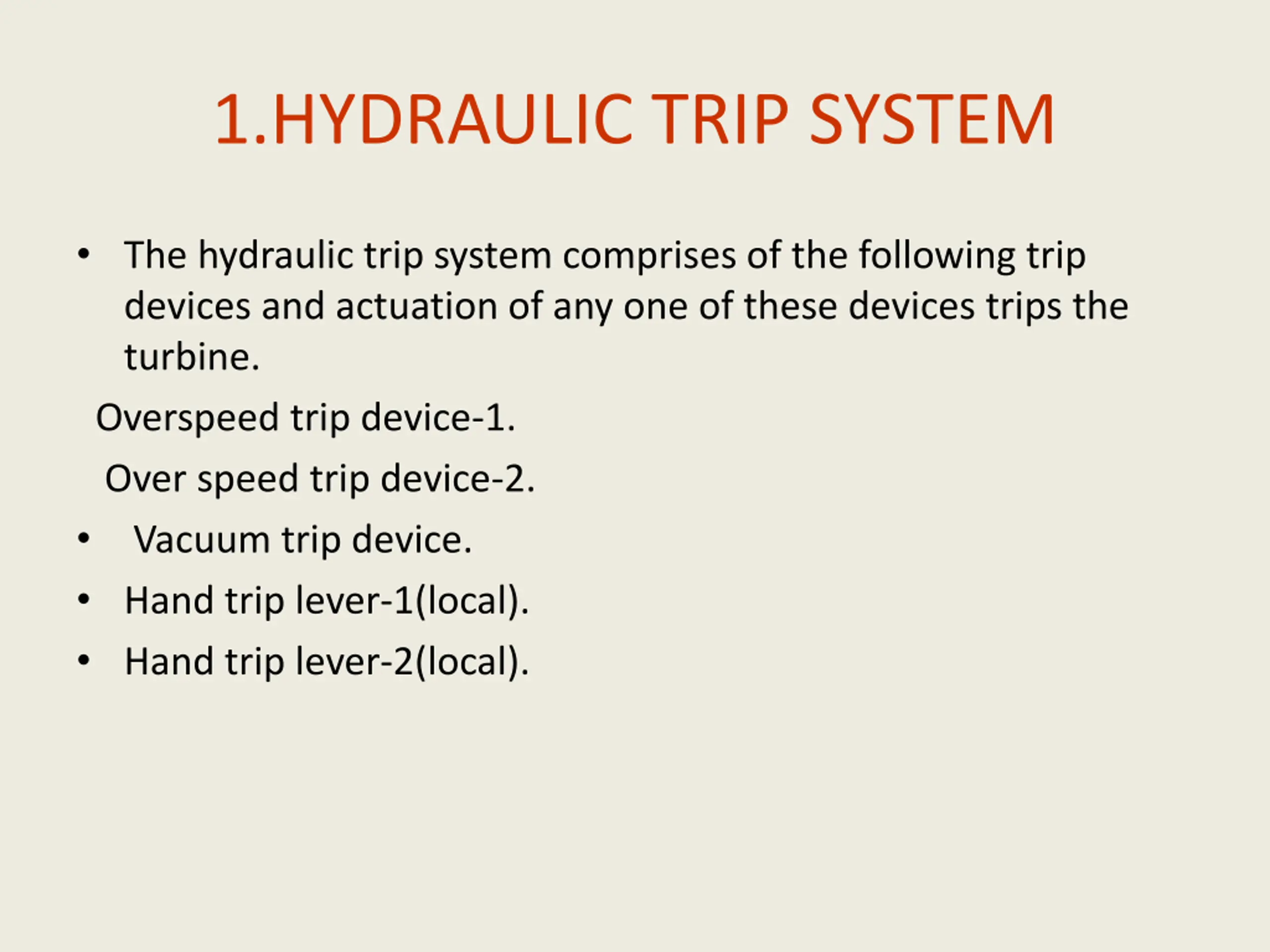 1.HYDRAULIC TRIP SYSTEM

• The hydraulic trip system comprises of the following trip devices and actuation of any one of these devices trips the turbine.

Overspeed trip device-1.

Over speed trip device-2.

• Vacuum trip device.

• Hand trip lever-1(local).

• Hand trip lever-2(local).